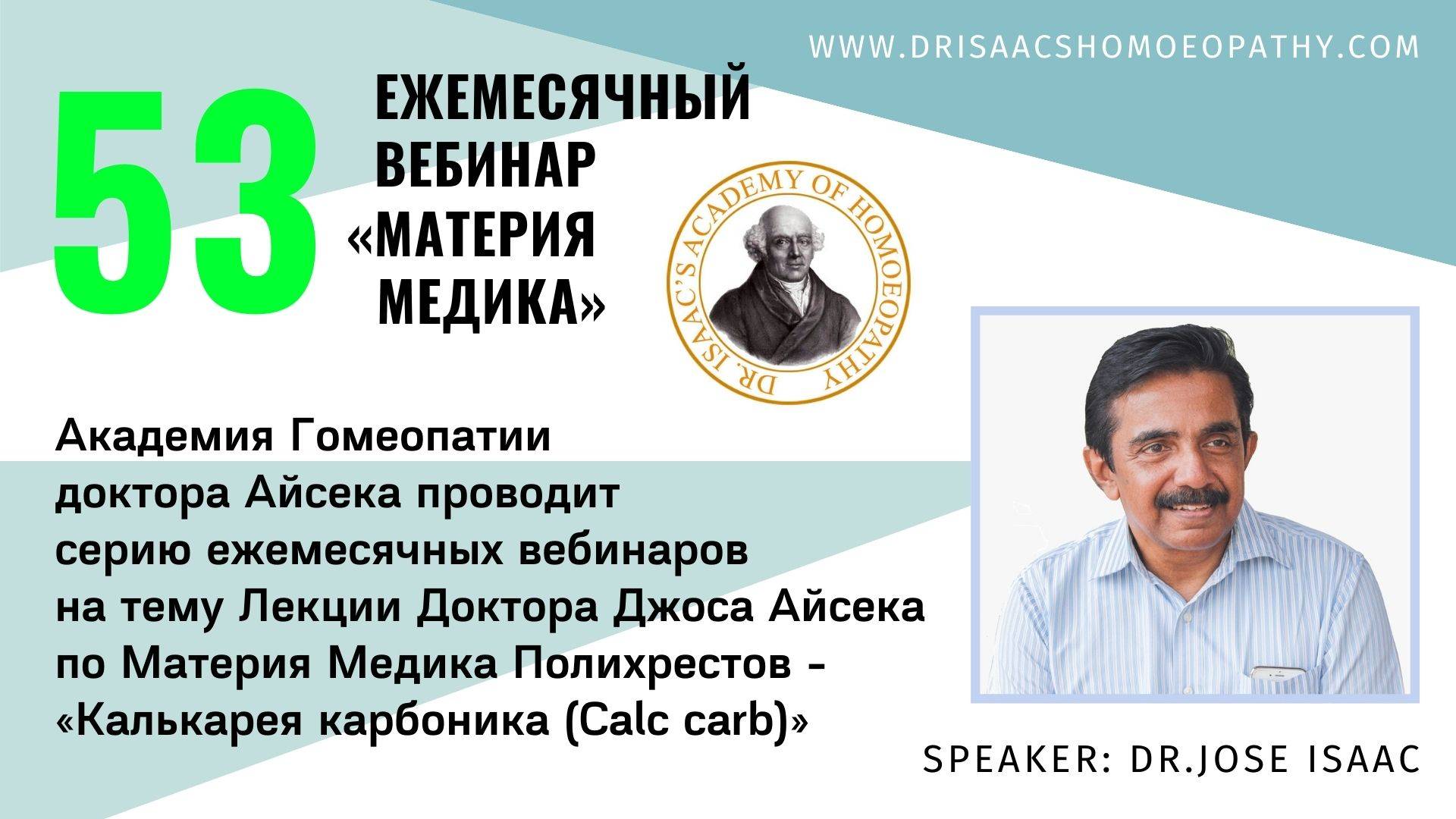 WWW.DRISAACSHOMOEOPATHY.COM

53

ЕЖЕМЕСЯЧНЫЙ ВЕБИНАР «МАТЕРИЯ МЕДИКА»

DR. ISAAC'S ACADEMY OF HOMOEOPATHY

Академия Гомеопатии доктора Айсека проводит серию ежемесячных вебинаров на тему Лекции Доктора Джоса Айсека по Материя Медика Полихрестов - «Калькарея карбоника (Calc carb)»

SPEAKER: DR.JOSE ISAAC